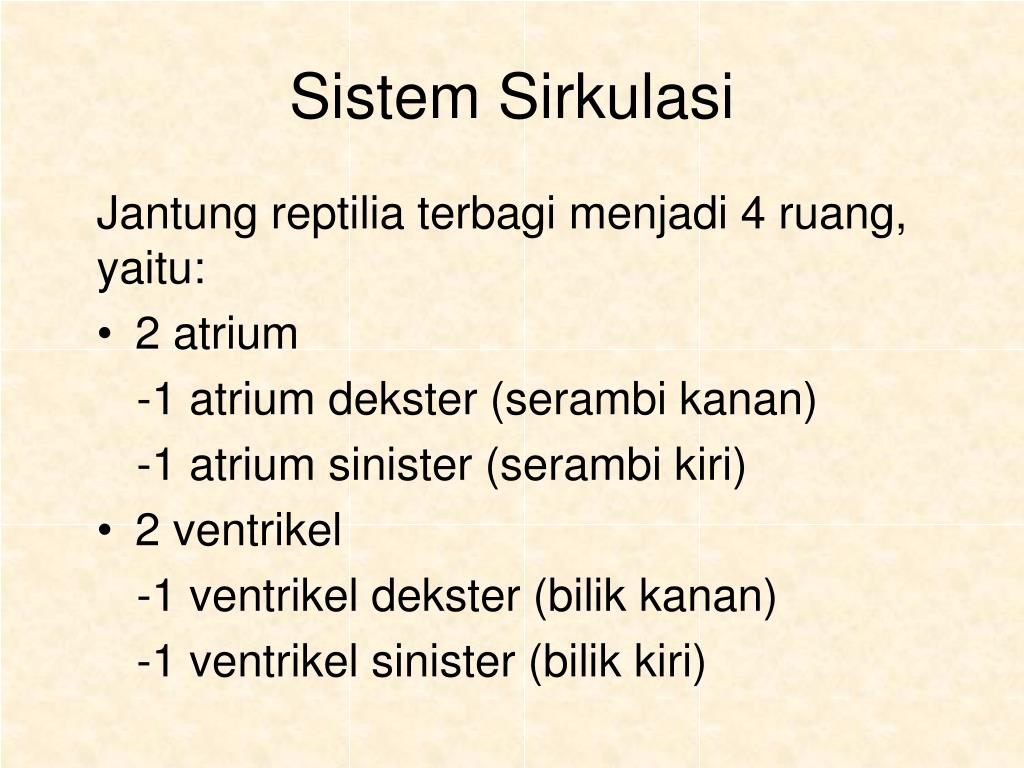 Sistem Sirkulasi

Jantung reptilia terbagi menjadi 4 ruang, yaitu:

• 2 atrium

-1 atrium dekster (serambi kanan)

-1 atrium sinister (serambi kiri)

• 2 ventrikel

-1 ventrikel dekster (bilik kanan)

-1 ventrikel sinister (bilik kiri)